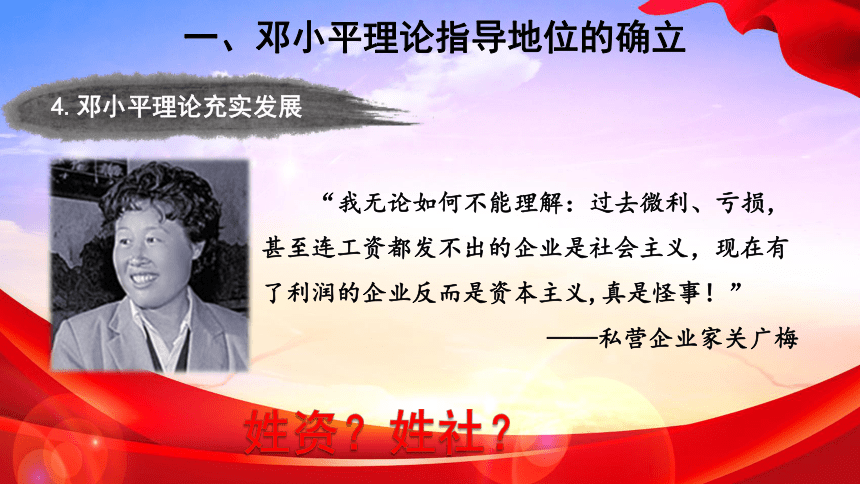 一、邓小平理论指导地位的确立

4. 邓小平理论充实发展

“我无论如何不能理解：过去微利、亏损，甚至连工资都发不出的企业是社会主义，现在有了利润的企业反而是资本主义，真是怪事！”

——私营企业家关广梅

姓资？姓社？